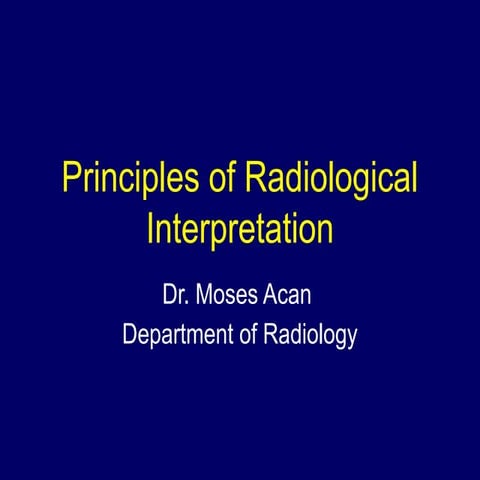 Principles of Radiological Interpretation

Dr. Moses Acan
Department of Radiology